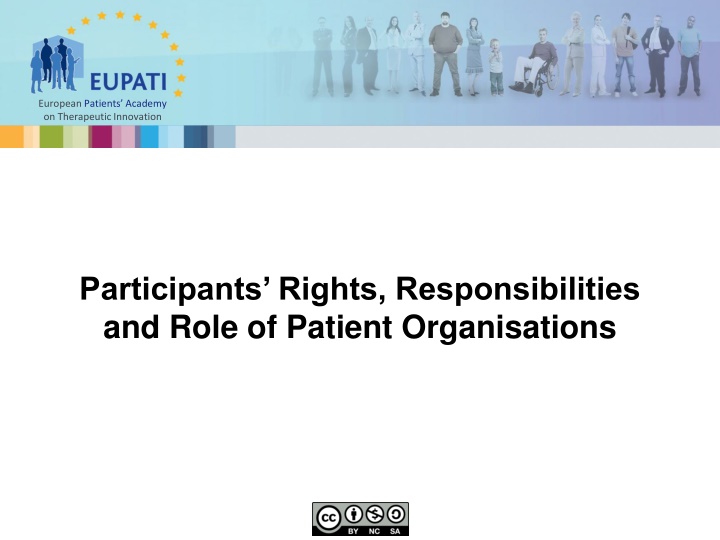 EUPATI
European Patients' Academy on Therapeutic Innovation

Participants' Rights, Responsibilities and Role of Patient Organisations

cc BY NC SA